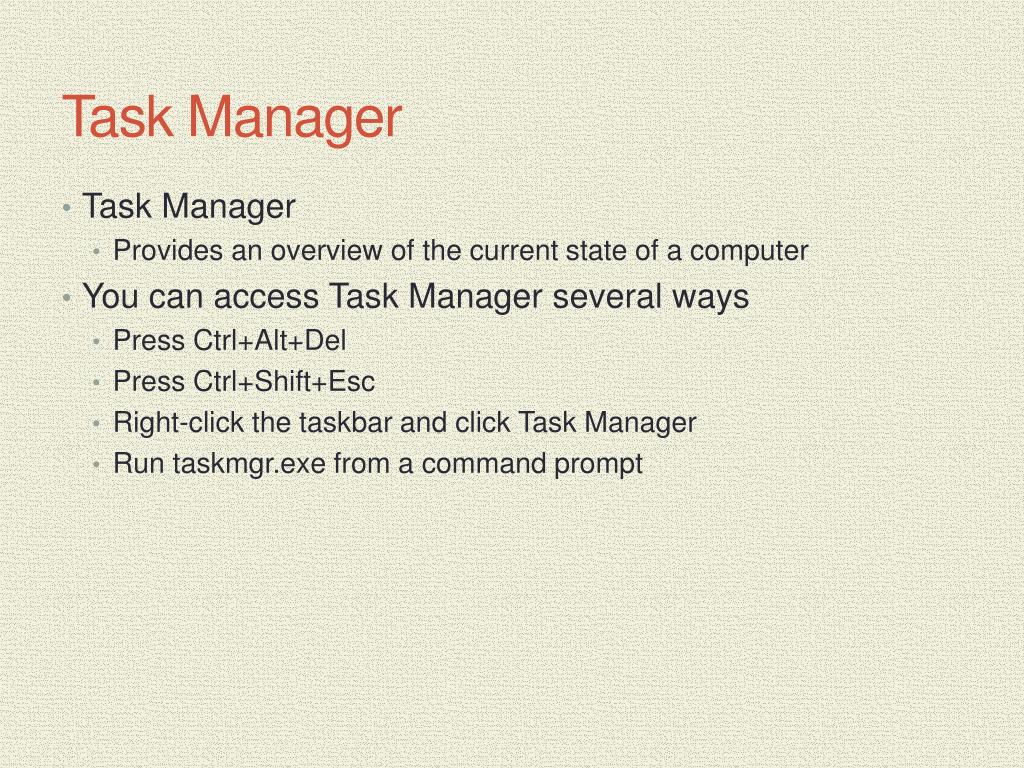 Task Manager

• Task Manager
  • Provides an overview of the current state of a computer
• You can access Task Manager several ways
  • Press Ctrl+Alt+Del
  • Press Ctrl+Shift+Esc
  • Right-click the taskbar and click Task Manager
  • Run taskmgr.exe from a command prompt